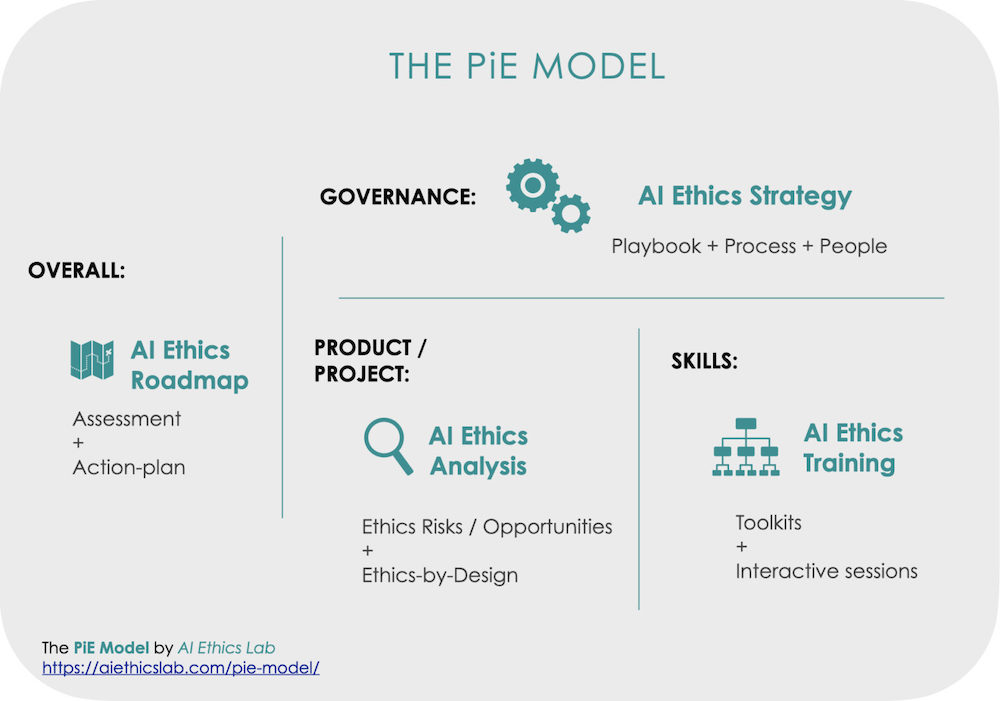 THE PiE MODEL

GOVERNANCE:

AI Ethics Strategy

Playbook + Process + People

OVERALL:

AI Ethics Roadmap

Assessment
+
Action-plan

PRODUCT / PROJECT:

AI Ethics Analysis

Ethics Risks / Opportunities
+
Ethics-by-Design

SKILLS:

AI Ethics Training

Toolkits
+
Interactive sessions

The PiE Model by AI Ethics Lab
https://aiethicslab.com/pie-model/